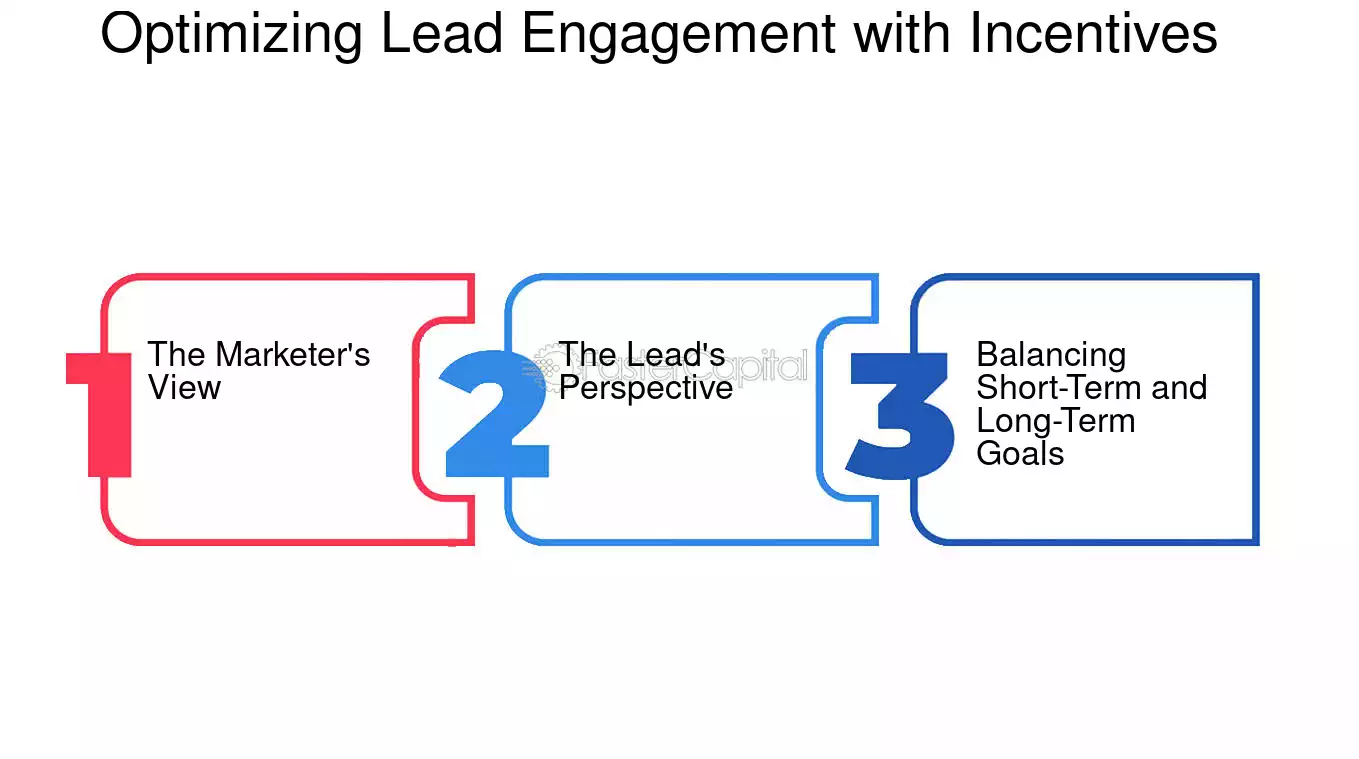 Optimizing Lead Engagement with Incentives

1
The Marketer's View

2
The Lead's Perspective

FasterCapital

3
Balancing Short-Term and Long-Term Goals